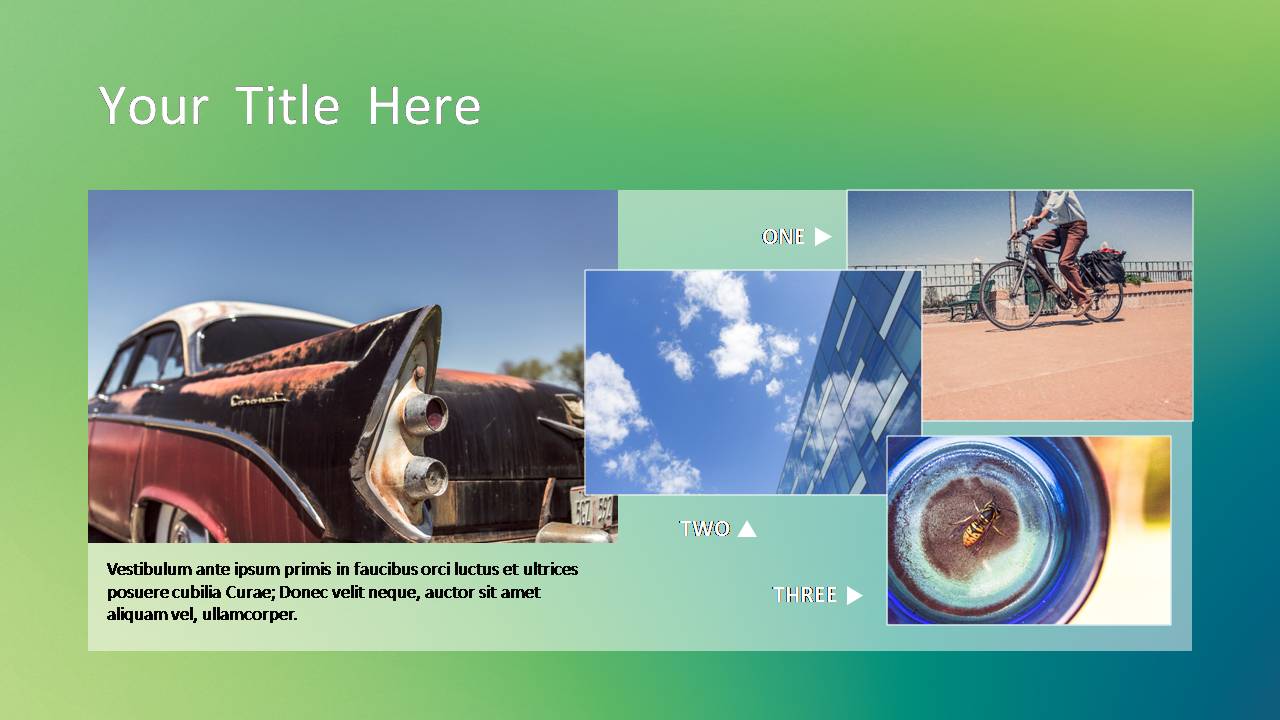 Your Title Here

ONE

TWO

THREE

Vestibulum ante ipsum primis in faucibus orci luctus et ultrices posuere cubilia Curae; Donec velit neque, auctor sit amet aliquam vel, ullamcorper.